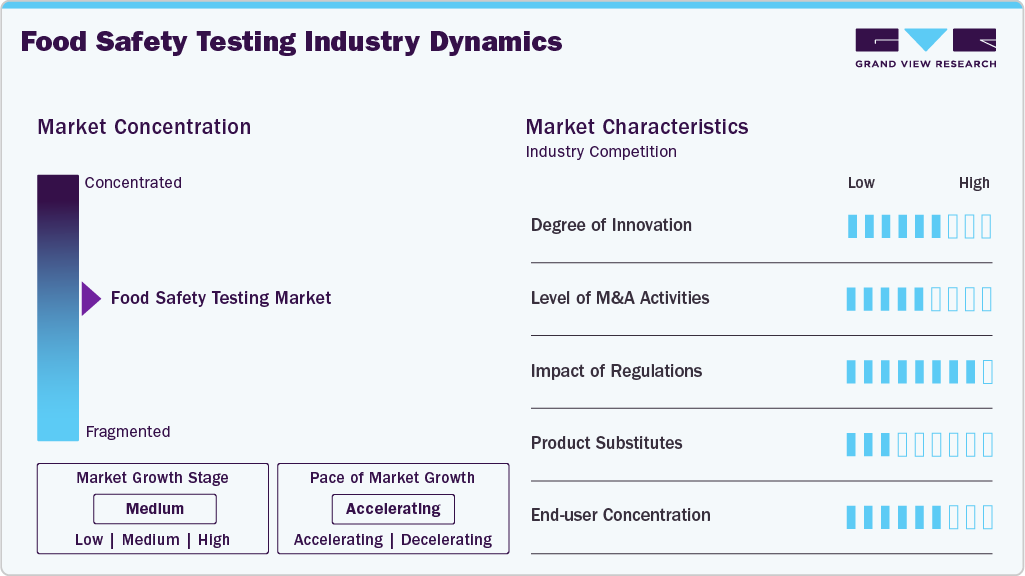 Food Safety Testing Industry Dynamics

GRAND VIEW RESEARCH

Market Concentration

Concentrated

Food Safety Testing Market

Fragmented

Market Growth Stage

Medium

Low | Medium | High

Pace of Market Growth

Accelerating

Accelerating | Decelerating

Market Characteristics

Industry Competition

Low High

Degree of Innovation

Level of M&A Activities

Impact of Regulations

Product Substitutes

End-user Concentration